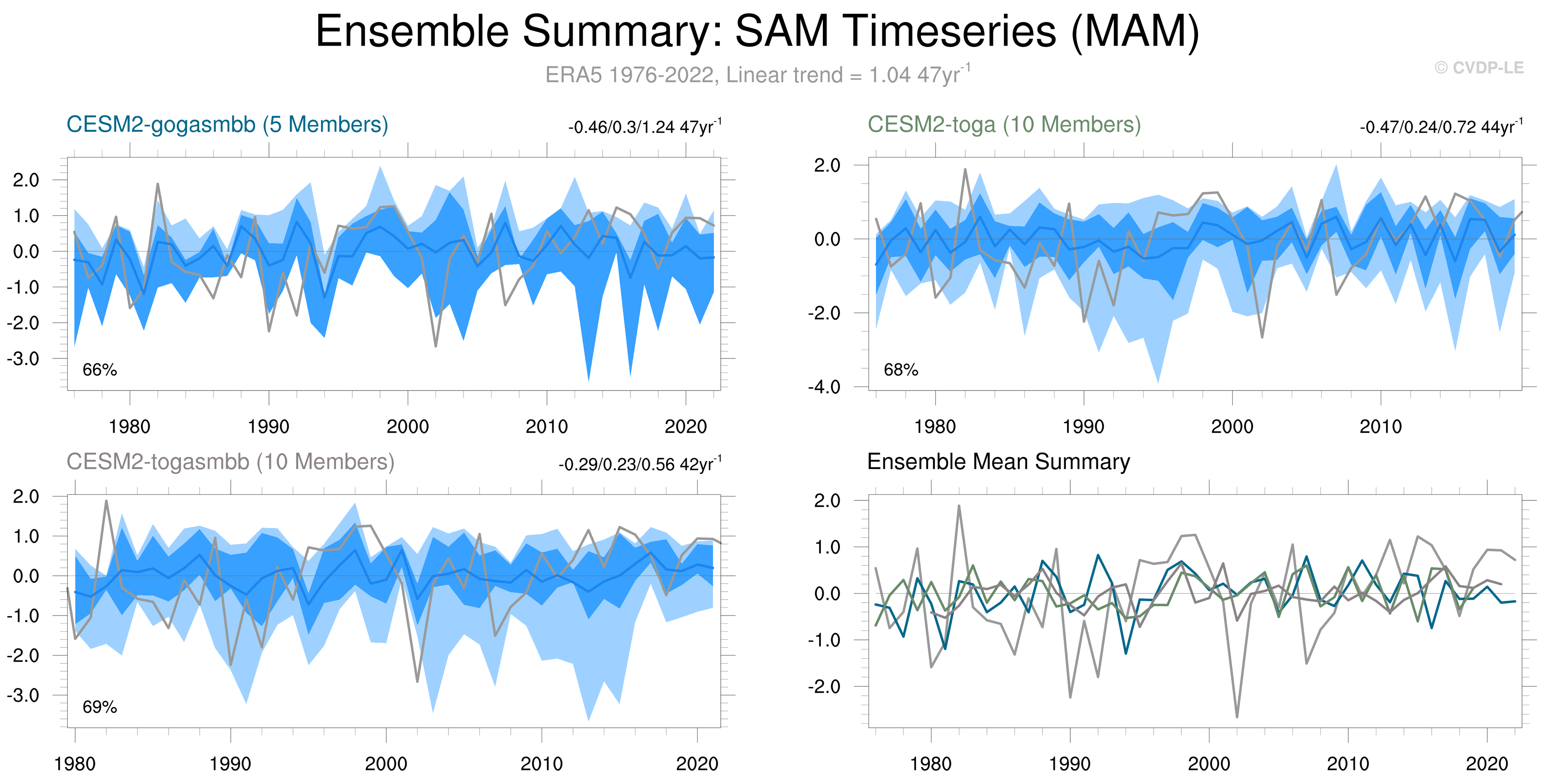 Ensemble Summary: SAM Timeseries (MAM)

ERA5 1976-2022, Linear trend = 1.04 47yr$^{-1}$

© CVDP-LE

CESM2-gogasmbb (5 Members)

-0.46/0.3/1.24 47yr$^{-1}$

2.0
1.0
0.0
-1.0
-2.0
-3.0

66%

1980 1990 2000 2010 2020

CESM2-toga (10 Members)

-0.47/0.24/0.72 44yr$^{-1}$

2.0
0.0
-2.0
-4.0

68%

1980 1990 2000 2010

CESM2-togasmbb (10 Members)

-0.29/0.23/0.56 42yr$^{-1}$

2.0
1.0
0.0
-1.0
-2.0
-3.0

69%

1980 1990 2000 2010 2020

Ensemble Mean Summary

2.0
1.0
0.0
-1.0
-2.0

1980 1990 2000 2010 2020